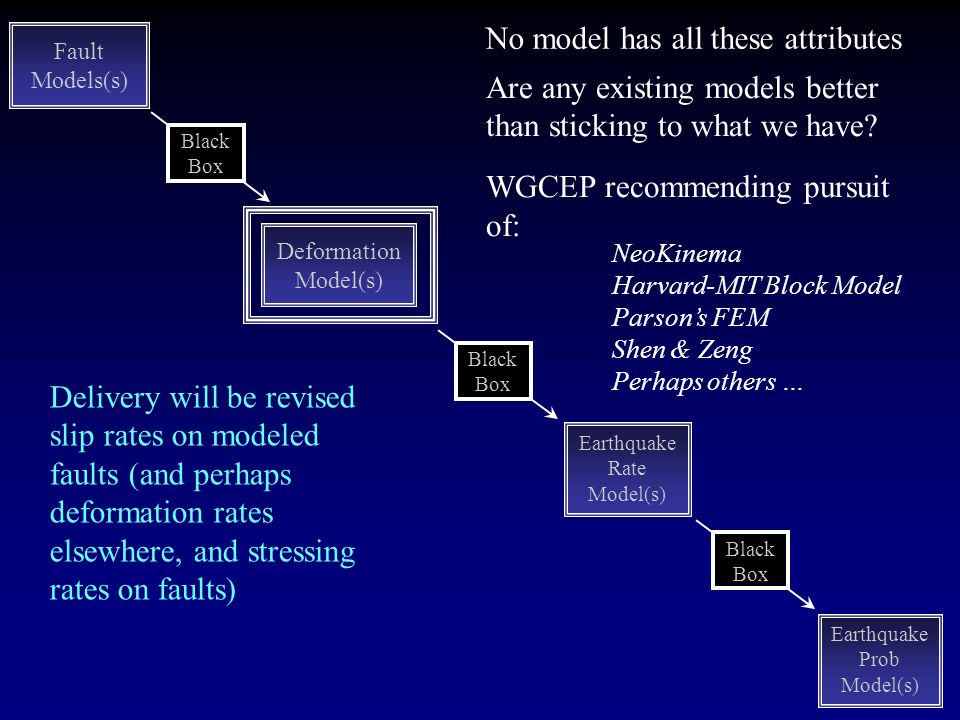 Fault Models(s)

Black Box

Deformation Model(s)

Black Box

Earthquake Rate Model(s)

Black Box

Earthquake Prob Model(s)

No model has all these attributes

Are any existing models better than sticking to what we have?

WGCEP recommending pursuit of:

NeoKinema
Harvard-MIT Block Model
Parson's FEM
Shen & Zeng
Perhaps others …

Delivery will be revised slip rates on modeled faults (and perhaps deformation rates elsewhere, and stressing rates on faults)